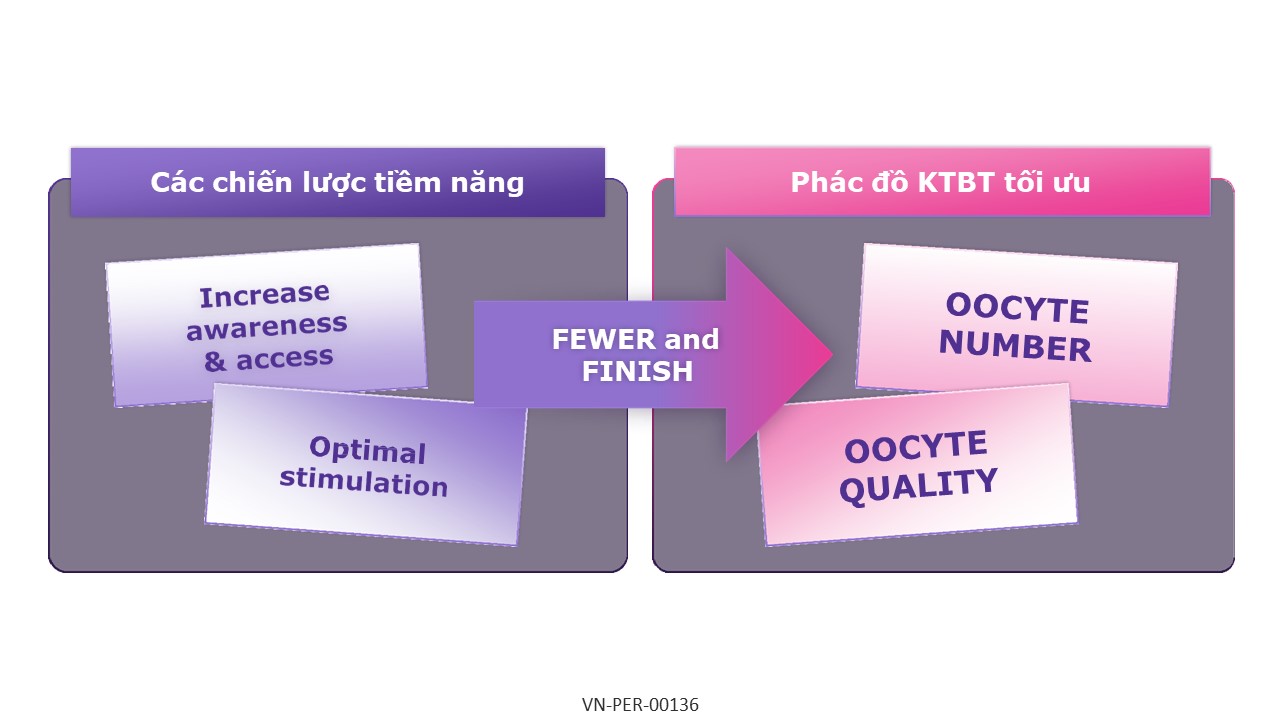 Các chiến lược tiềm năng

Increase awareness & access

Optimal stimulation

FEWER and FINISH

Phác đồ KTBT tối ưu

OOCYTE NUMBER

OOCYTE QUALITY

VN-PER-00136